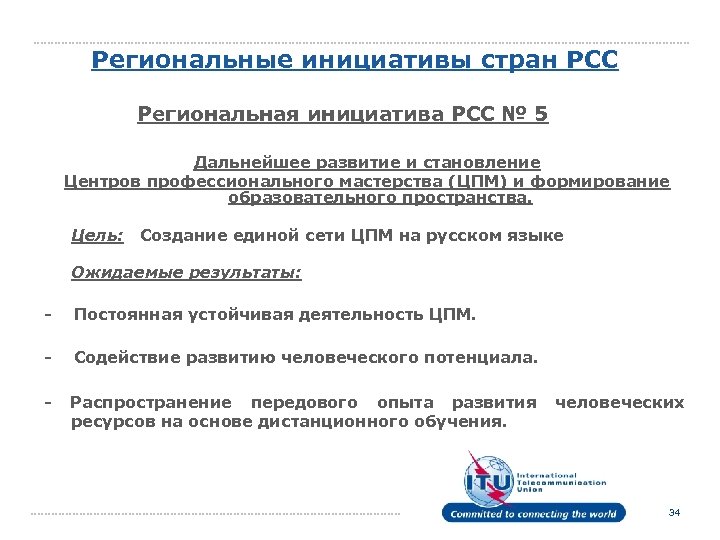 Региональные инициативы стран РСС

Региональная инициатива РСС № 5

Дальнейшее развитие и становление Центров профессионального мастерства (ЦПМ) и формирование образовательного пространства.

Цель: Создание единой сети ЦПМ на русском языке

Ожидаемые результаты:

- Постоянная устойчивая деятельность ЦПМ.

- Содействие развитию человеческого потенциала.

- Распространение передового опыта развития человеческих ресурсов на основе дистанционного обучения.

ITU International Telecommunication Union

Committed to connecting the world

34